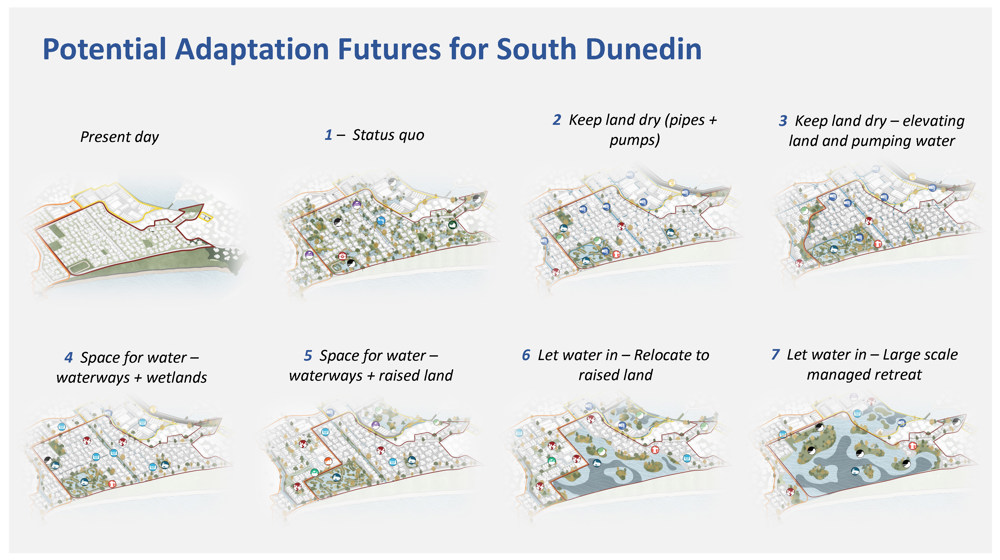 Potential Adaptation Futures for South Dunedin

Present day

1 – Status quo

2 Keep land dry (pipes + pumps)

3 Keep land dry – elevating land and pumping water

4 Space for water – waterways + wetlands

5 Space for water – waterways + raised land

6 Let water in – Relocate to raised land

7 Let water in – Large scale managed retreat